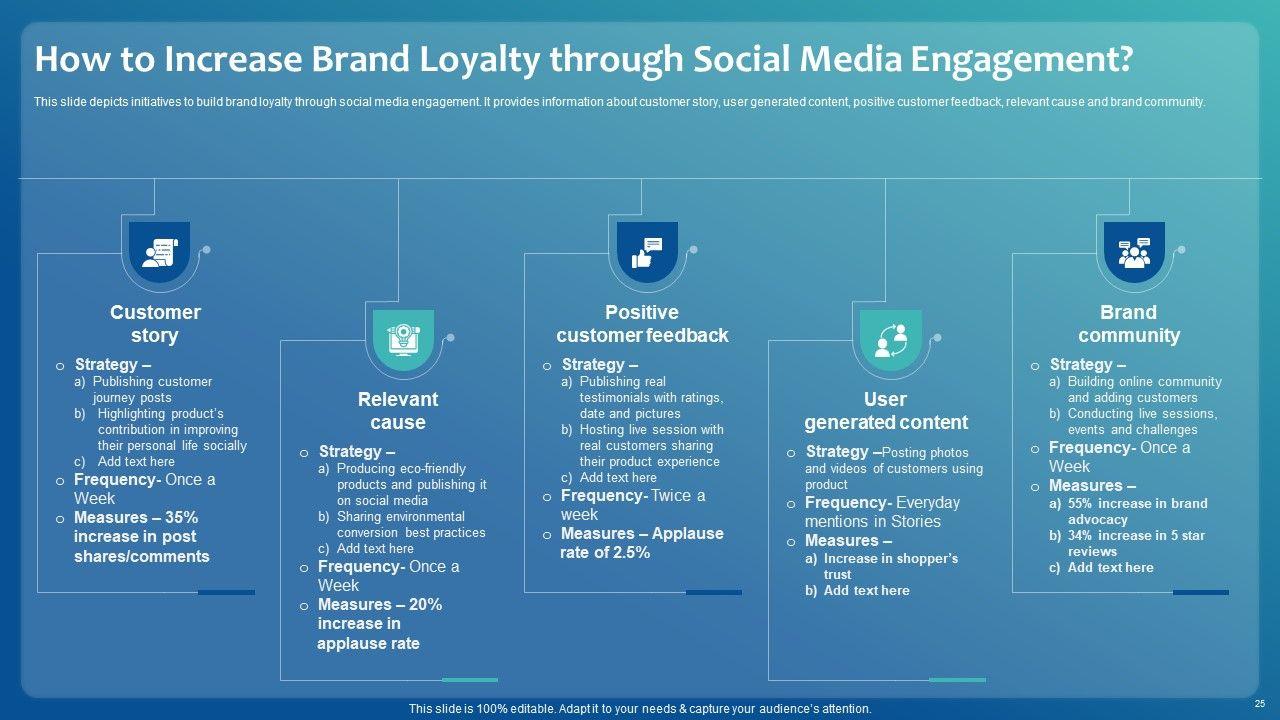 How to Increase Brand Loyalty through Social Media Engagement?

This slide depicts initiatives to build brand loyalty through social media engagement. It provides information about customer story, user generated content, positive customer feedback, relevant cause and brand community.

Customer story

o Strategy –
a) Publishing customer journey posts
b) Highlighting product's contribution in improving their personal life socially
c) Add text here
o Frequency- Once a Week
o Measures – 35% increase in post shares/comments

Relevant cause

o Strategy –
a) Producing eco-friendly products and publishing it on social media
b) Sharing environmental conversion best practices
c) Add text here
o Frequency- Once a Week
o Measures – 20% increase in applause rate

Positive customer feedback

o Strategy –
a) Publishing real testimonials with ratings, date and pictures
b) Hosting live session with real customers sharing their product experience
c) Add text here
o Frequency- Twice a week
o Measures – Applause rate of 2.5%

User generated content

o Strategy –Posting photos and videos of customers using product
o Frequency- Everyday mentions in Stories
o Measures –
a) Increase in shopper's trust
b) Add text here

Brand community

o Strategy –
a) Building online community and adding customers
b) Conducting live sessions, events and challenges
o Frequency- Once a Week
o Measures –
a) 55% increase in brand advocacy
b) 34% increase in 5 star reviews
c) Add text here

This slide is 100% editable. Adapt it to your needs & capture your audience's attention.

25